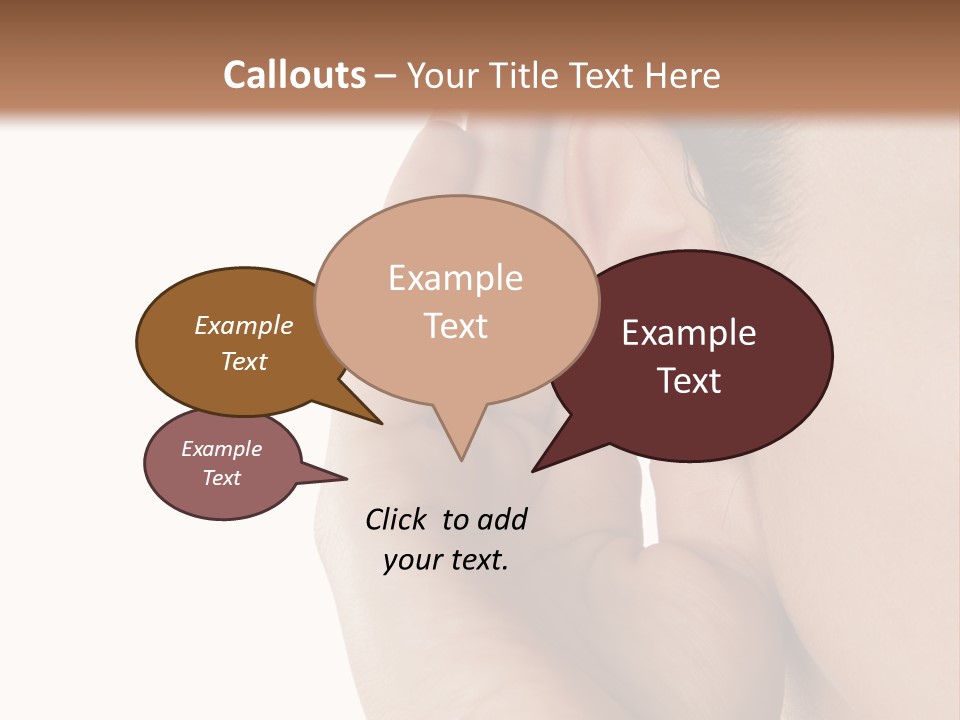 Callouts – Your Title Text Here

Example Text

Example Text

Example Text

Example Text

Click to add your text.